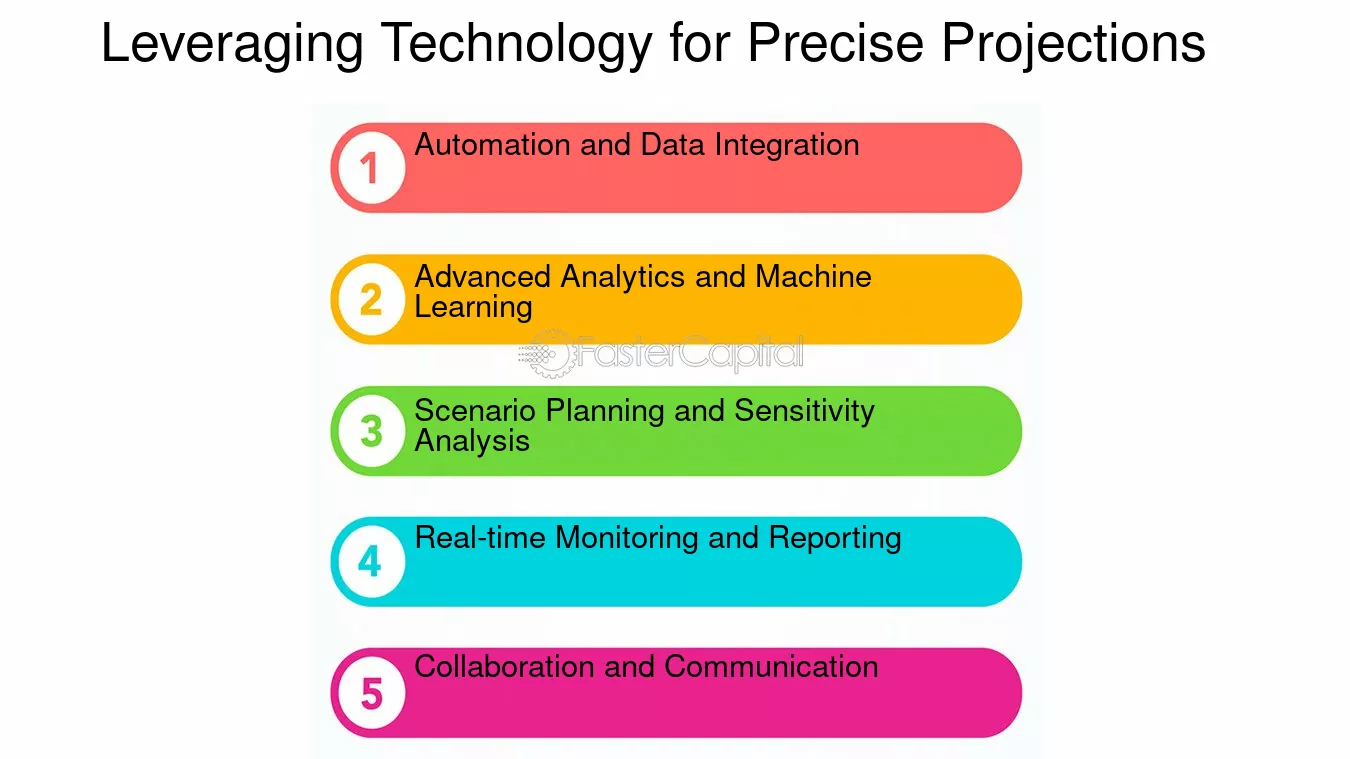 Leveraging Technology for Precise Projections

1 Automation and Data Integration

2 Advanced Analytics and Machine Learning

FasterCapital

3 Scenario Planning and Sensitivity Analysis

4 Real-time Monitoring and Reporting

5 Collaboration and Communication